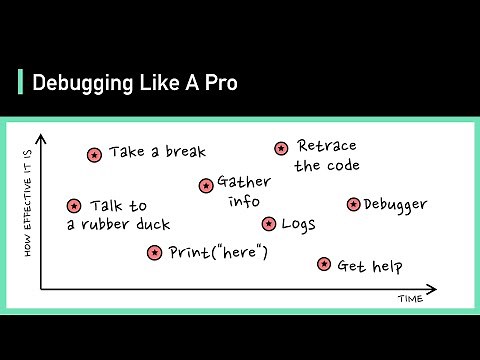 Debugging Like A Pro

HOW EFFECTIVE IT IS

Take a break

Retrace the code

Gather info

Talk to a rubber duck

Debugger

Logs

Print("here")

Get help

TIME